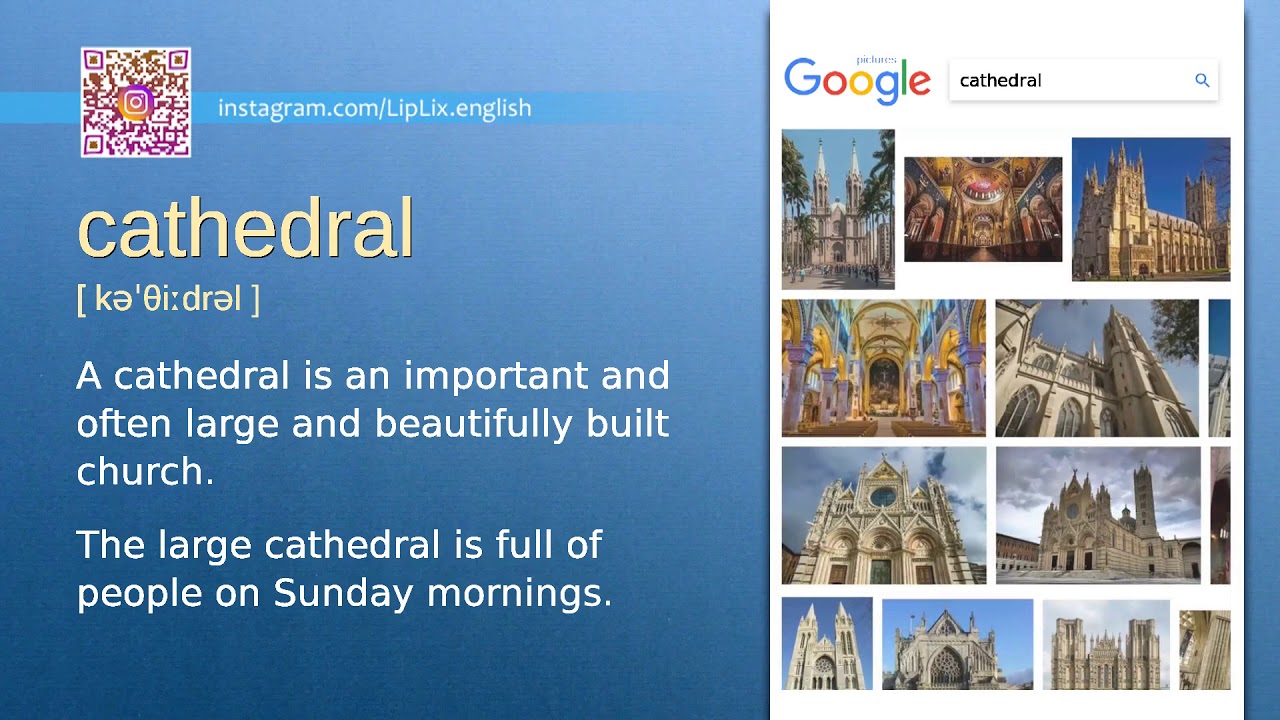 instagram.com/LipLix.english

cathedral
[ kəˈθiːdrəl ]

A cathedral is an important and often large and beautifully built church.

The large cathedral is full of people on Sunday mornings.

pictures
Google
cathedral